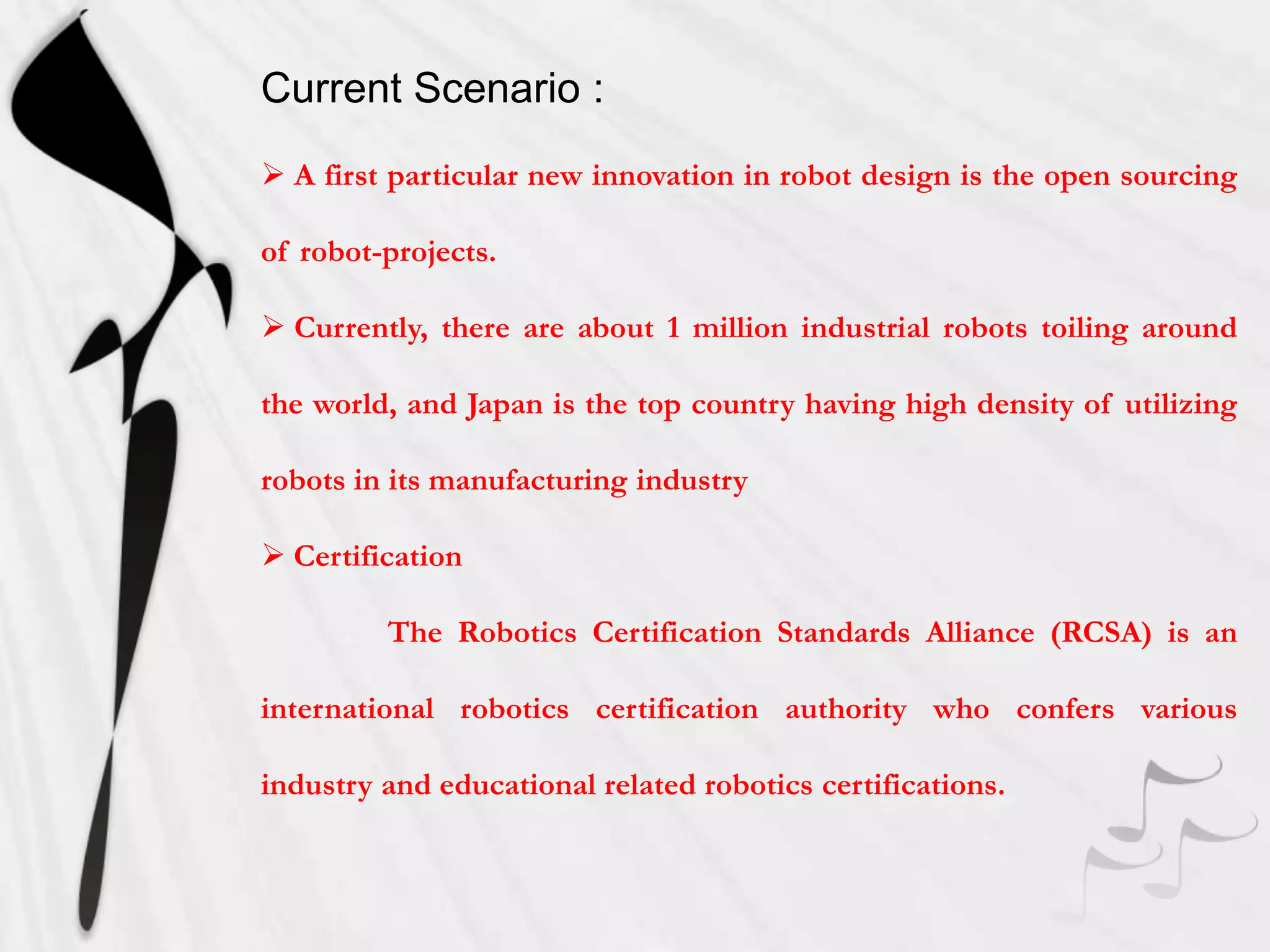 Current Scenario :

➢ A first particular new innovation in robot design is the open sourcing of robot-projects.

➢ Currently, there are about 1 million industrial robots toiling around the world, and Japan is the top country having high density of utilizing robots in its manufacturing industry

➢ Certification

The Robotics Certification Standards Alliance (RCSA) is an international robotics certification authority who confers various industry and educational related robotics certifications.